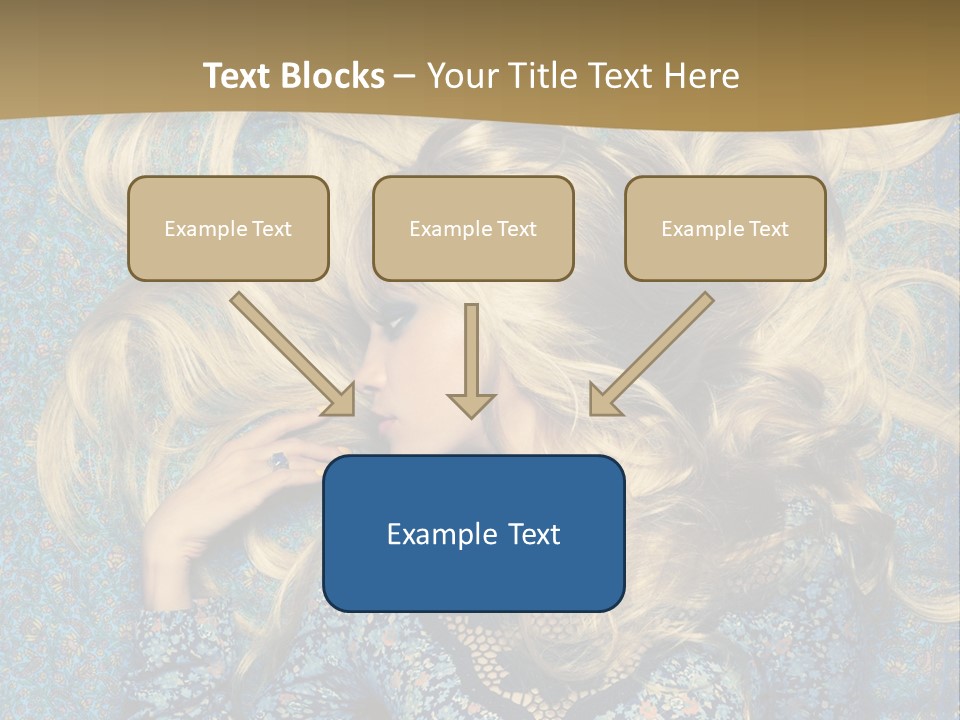 Text Blocks – Your Title Text Here

Example Text

Example Text

Example Text

Example Text